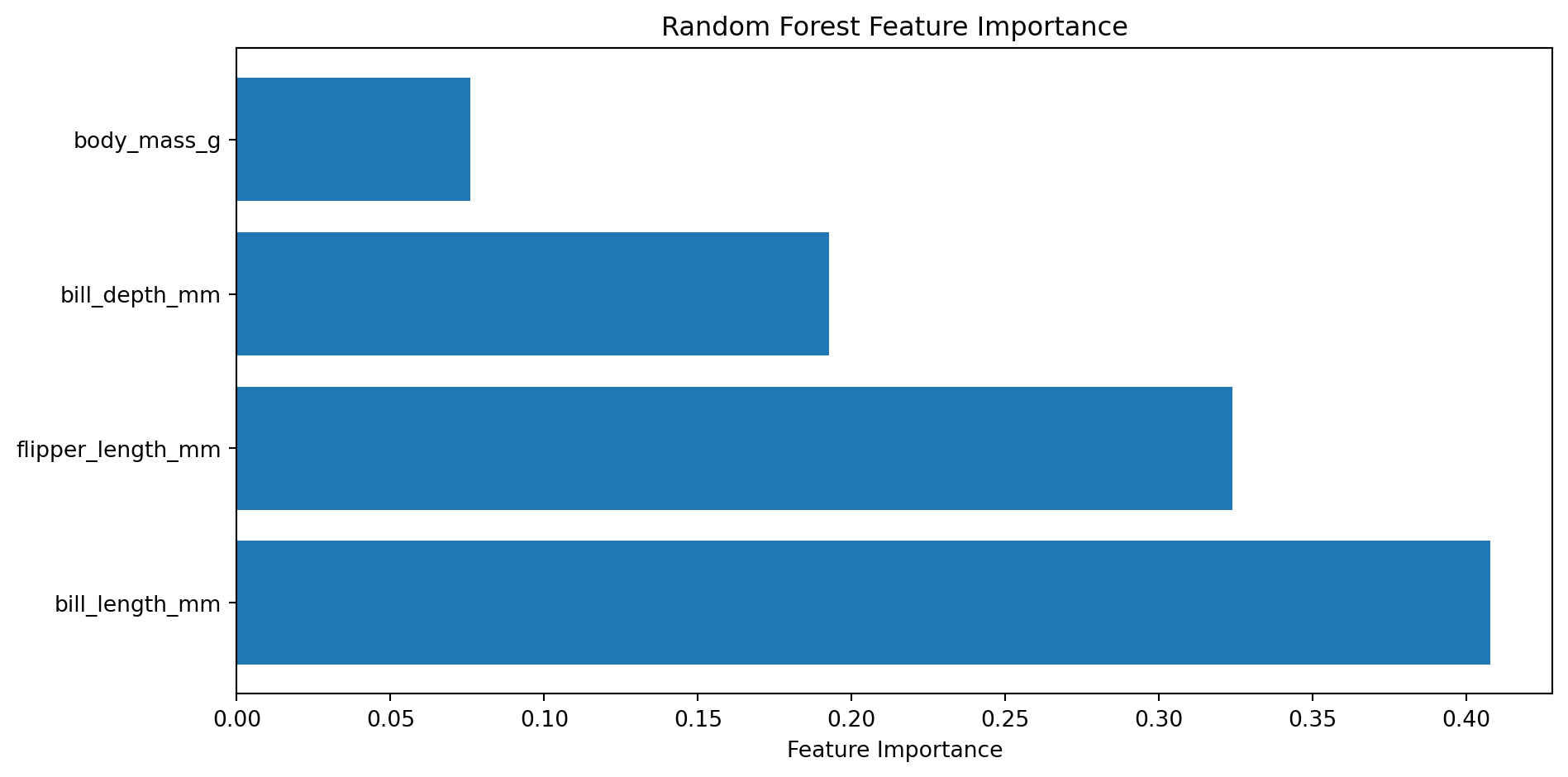 Random Forest Feature Importance

body_mass_g

bill_depth_mm

flipper_length_mm

bill_length_mm

0.00 0.05 0.10 0.15 0.20 0.25 0.30 0.35 0.40

Feature Importance